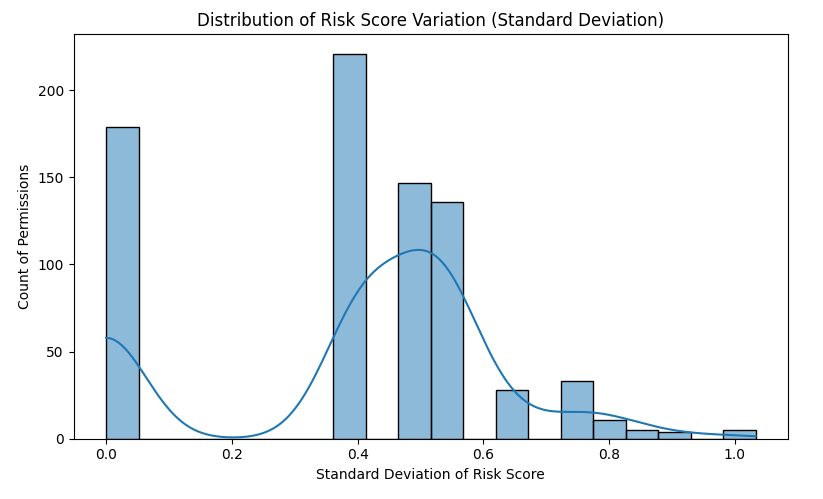 Distribution of Risk Score Variation (Standard Deviation)

Count of Permissions

200
150
100
50
0

0.0
0.2
0.4
0.6
0.8
1.0

Standard Deviation of Risk Score